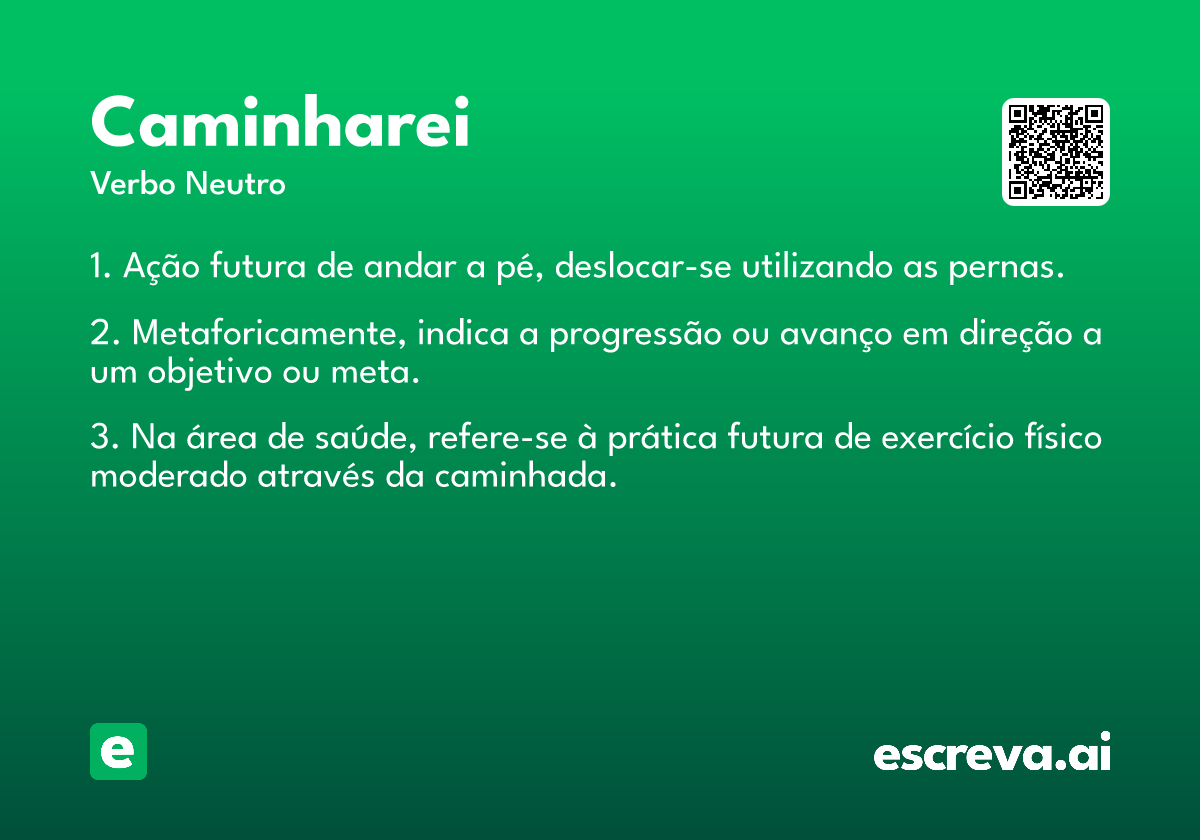 Caminharei
Verbo Neutro

1. Ação futura de andar a pé, deslocar-se utilizando as pernas.

2. Metaforicamente, indica a progressão ou avanço em direção a um objetivo ou meta.

3. Na área de saúde, refere-se à prática futura de exercício físico moderado através da caminhada.

e

escreva.ai